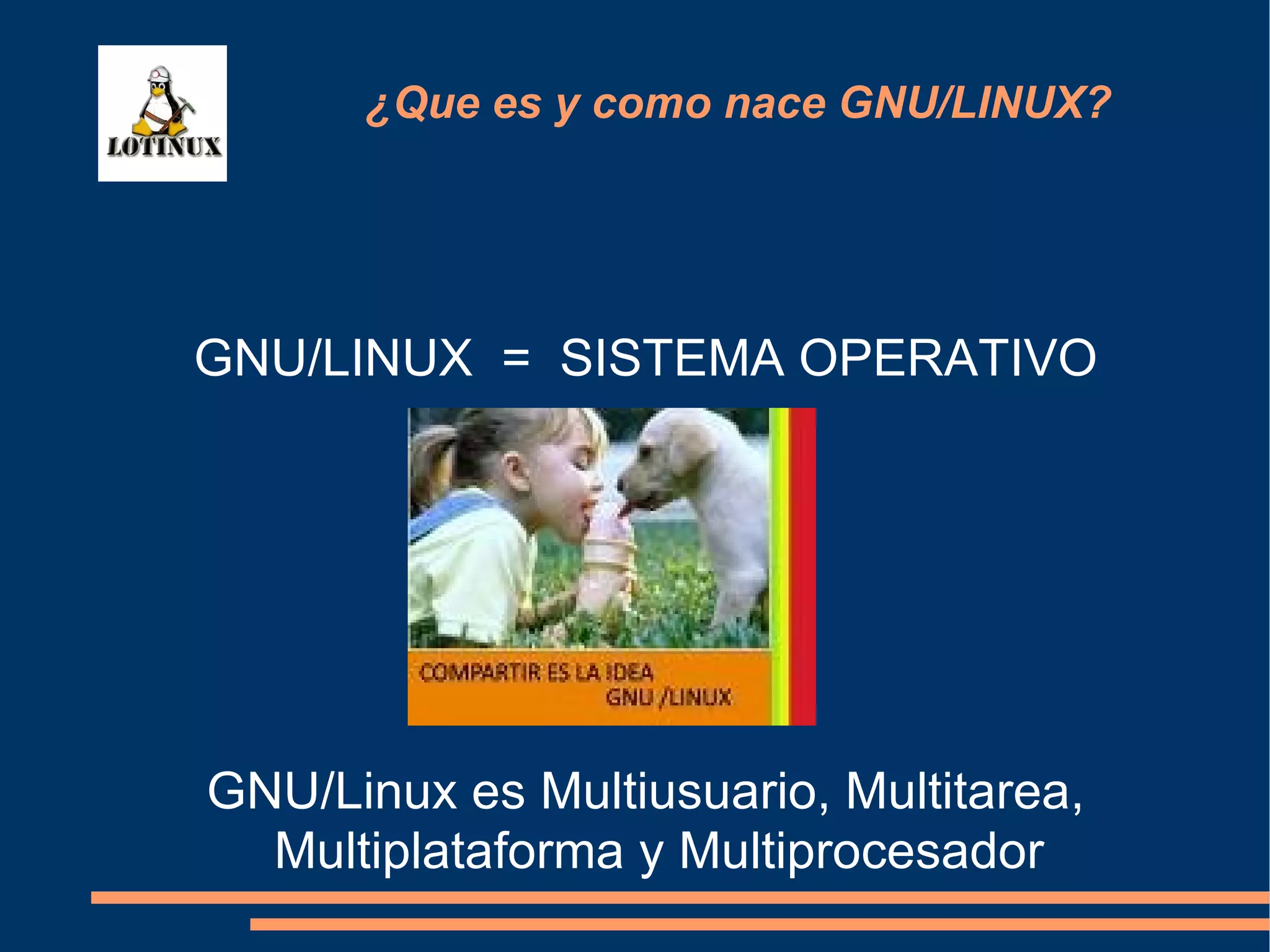 LOTINUX

¿Que es y como nace GNU/LINUX?

GNU/LINUX = SISTEMA OPERATIVO

COMPARTIR ES LA IDEA
GNU /LINUX

GNU/Linux es Multiusuario, Multitarea, Multiplataforma y Multiprocesador